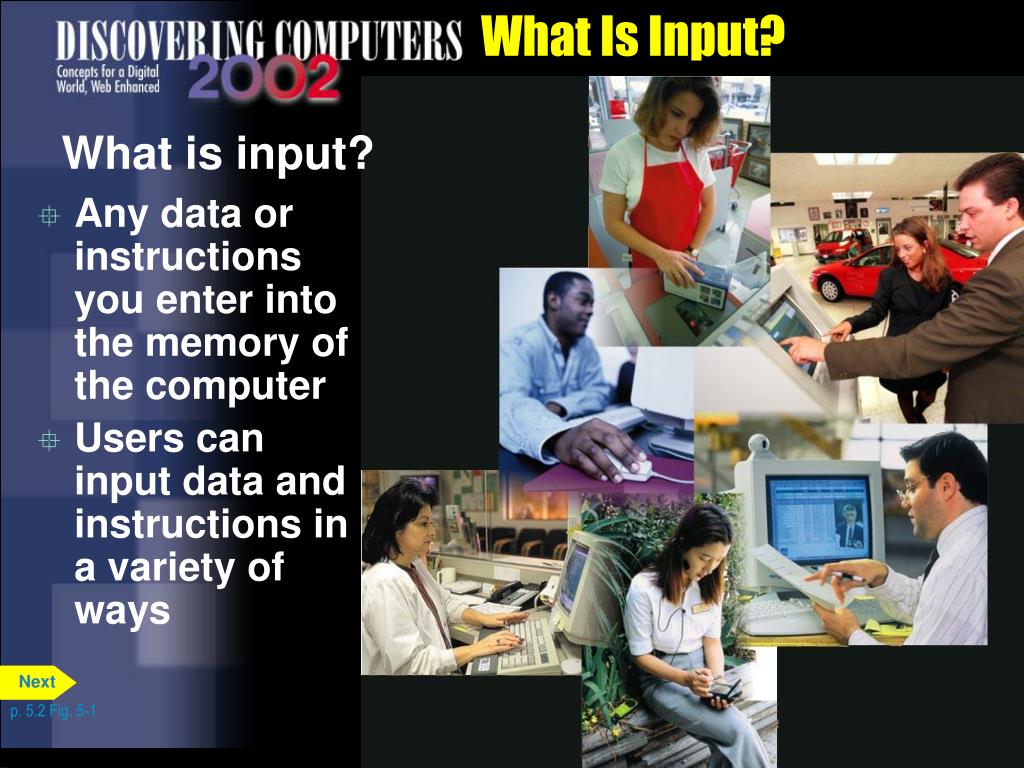 DISCOVERING COMPUTERS
Concepts for a Digital World, Web Enhanced
2002

What Is Input?

What is input?

Any data or instructions you enter into the memory of the computer

Users can input data and instructions in a variety of ways

Next

p. 5.2 Fig. 5-1